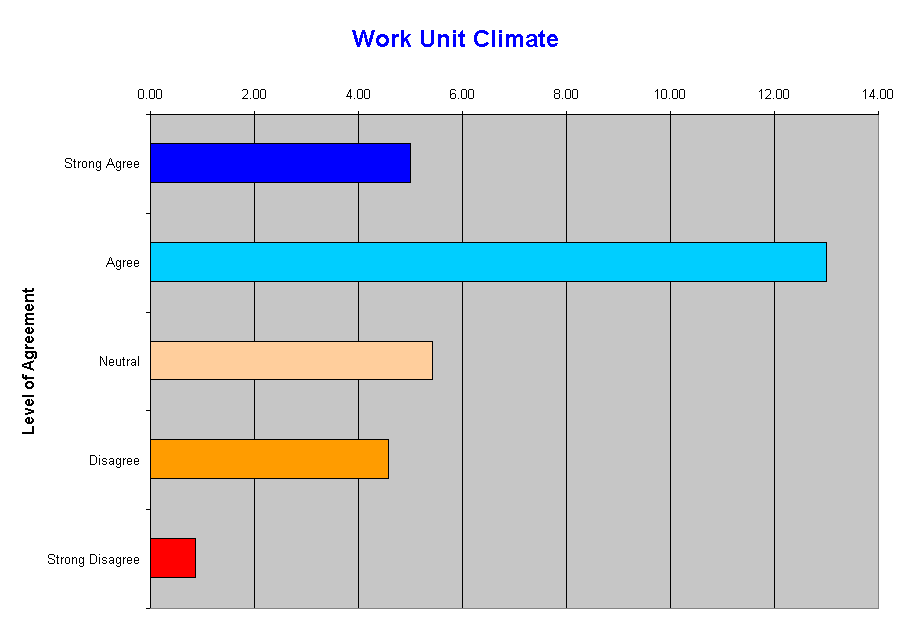 Work Unit Climate

0.00
2.00
4.00
6.00
8.00
10.00
12.00
14.00

Level of Agreement

Strong Agree
Agree
Neutral
Disagree
Strong Disagree